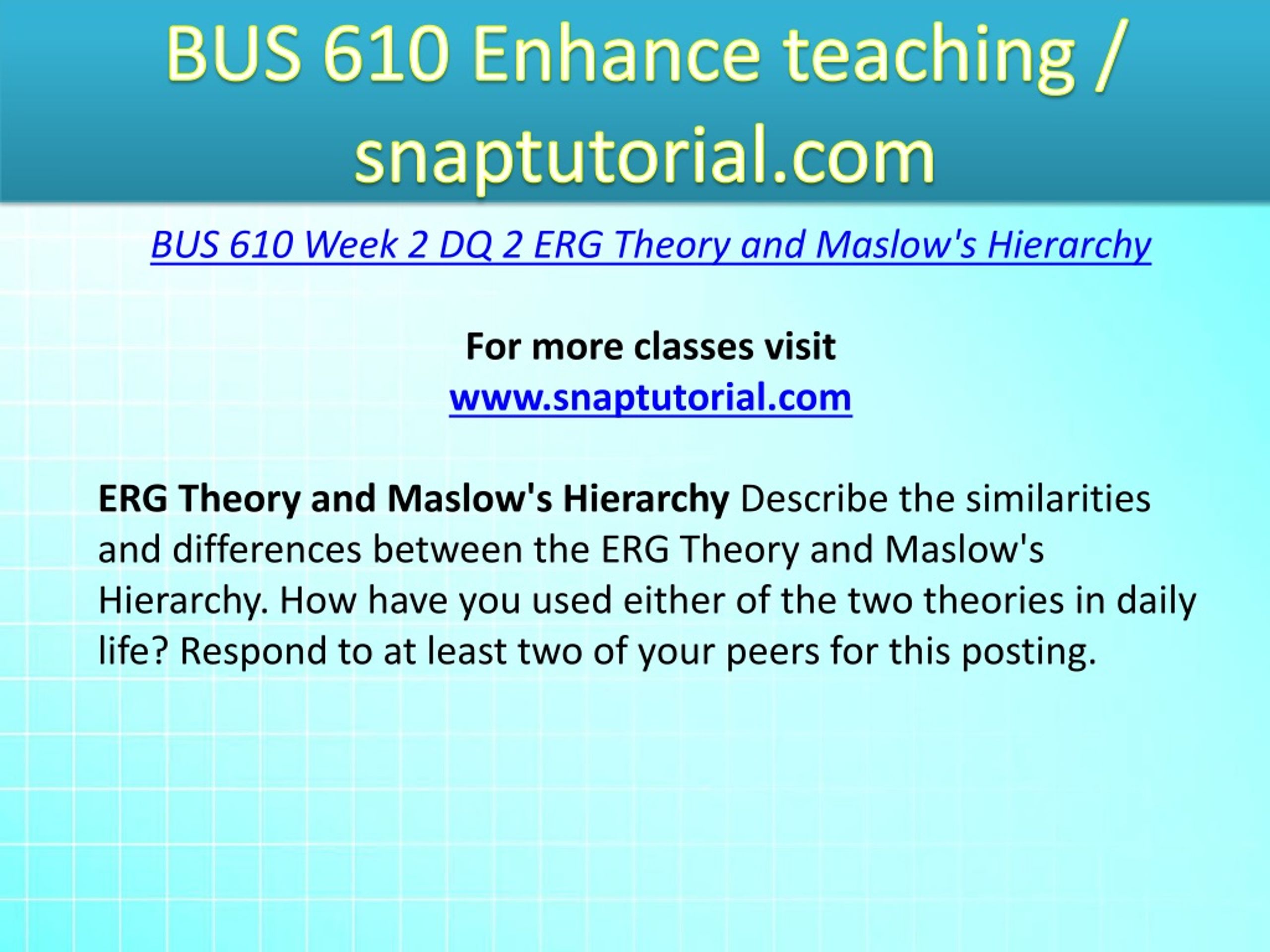 BUS 610 Enhance teaching / snaptutorial.com

BUS 610 Week 2 DQ 2 ERG Theory and Maslow's Hierarchy

For more classes visit
www.snaptutorial.com

ERG Theory and Maslow's Hierarchy Describe the similarities and differences between the ERG Theory and Maslow's Hierarchy. How have you used either of the two theories in daily life? Respond to at least two of your peers for this posting.